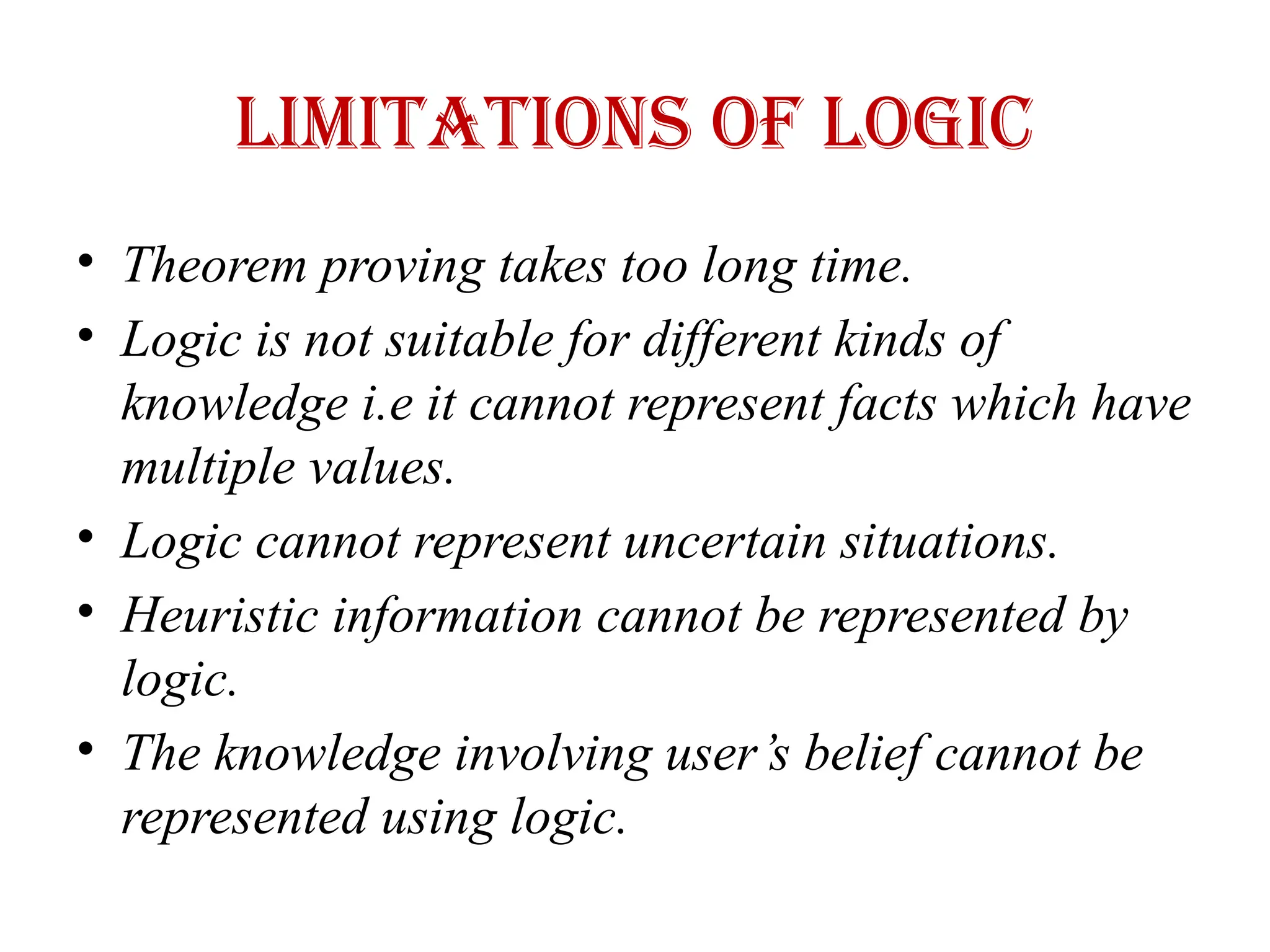 LIMITATIONS OF LOGIC

• Theorem proving takes too long time.
• Logic is not suitable for different kinds of knowledge i.e it cannot represent facts which have multiple values.
• Logic cannot represent uncertain situations.
• Heuristic information cannot be represented by logic.
• The knowledge involving user's belief cannot be represented using logic.